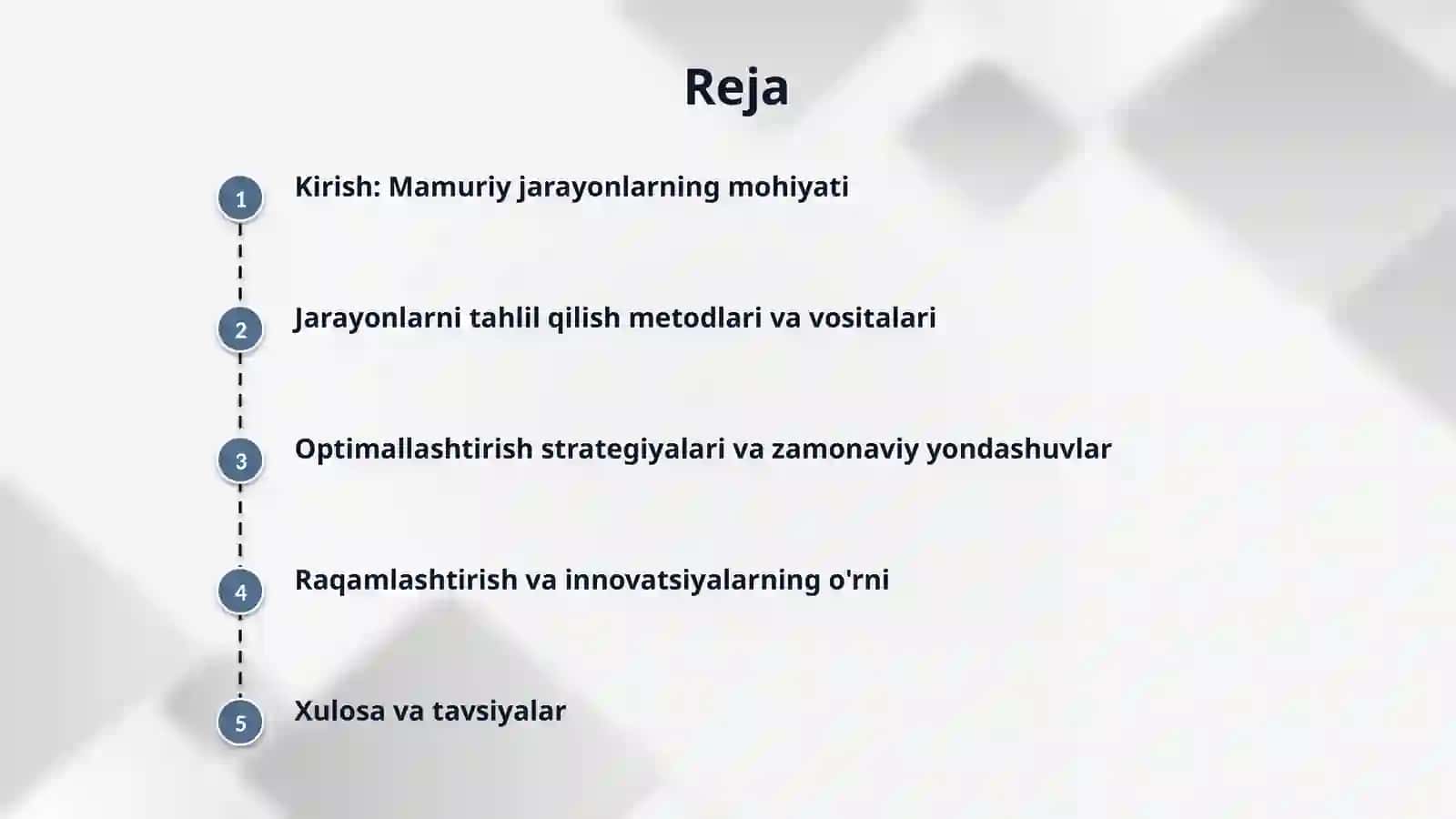 Reja

1 Kirish: Mamuriy jarayonlarning mohiyati

2 Jarayonlarni tahlil qilish metodlari va vositalari

3 Optimallashtirish strategiyalari va zamonaviy yondashuvlar

4 Raqamlashtirish va innovatsiyalarning o'rni

5 Xulosa va tavsiyalar